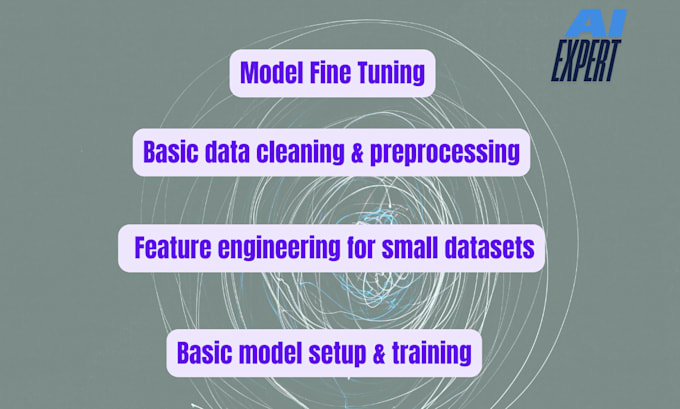 AI
EXPERT

Model Fine Tuning

Basic data cleaning & preprocessing

Feature engineering for small datasets

Basic model setup & training